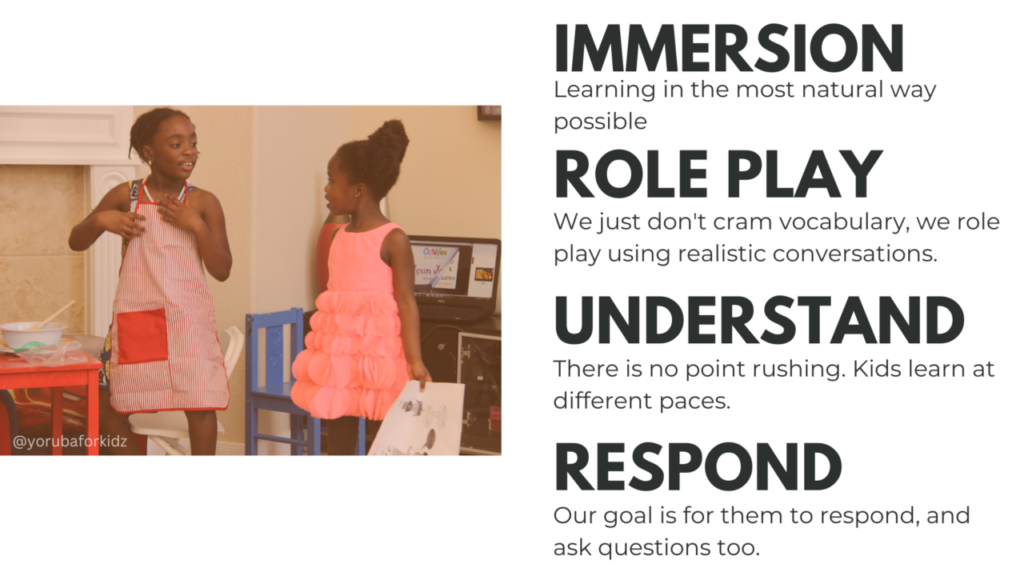 @yorubaforkidz

IMMERSION
Learning in the most natural way possible

ROLE PLAY
We just don't cram vocabulary, we role play using realistic conversations.

UNDERSTAND
There is no point rushing. Kids learn at different paces.

RESPOND
Our goal is for them to respond, and ask questions too.